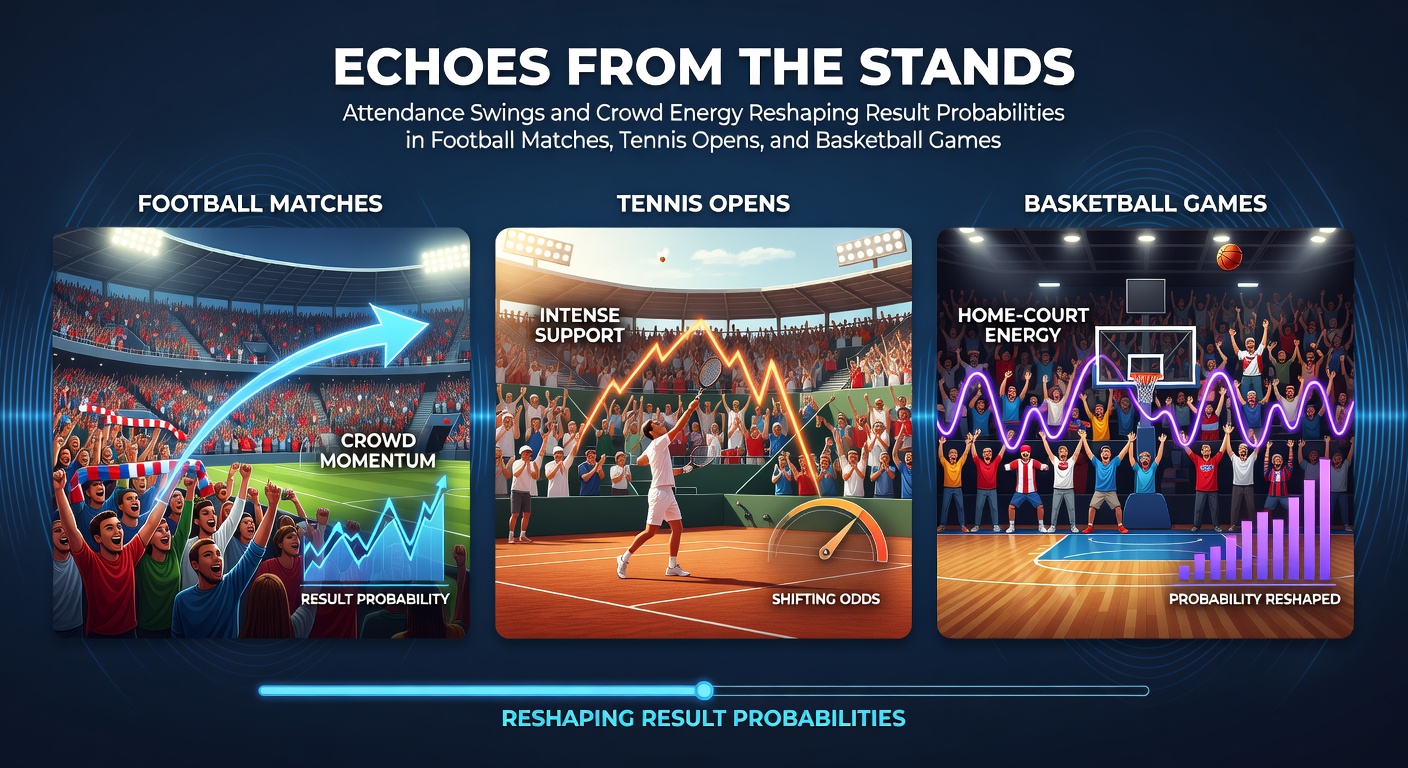 ECHOES FROM THE STANDS

Attendance Swings and Crowd Energy Reshaping Result Probabilities in Football Matches, Tennis Opens, and Basketball Games

FOOTBALL MATCHES

CROWD MOMENTUM

RESULT PROBABILITY

TENNIS OPENS

INTENSE SUPPORT

SHIFTING ODDS

BASKETBALL GAMES

HOME-COURT ENERGY

PROBABILITY RESHAPED

RESHAPING RESULT PROBABILITIES